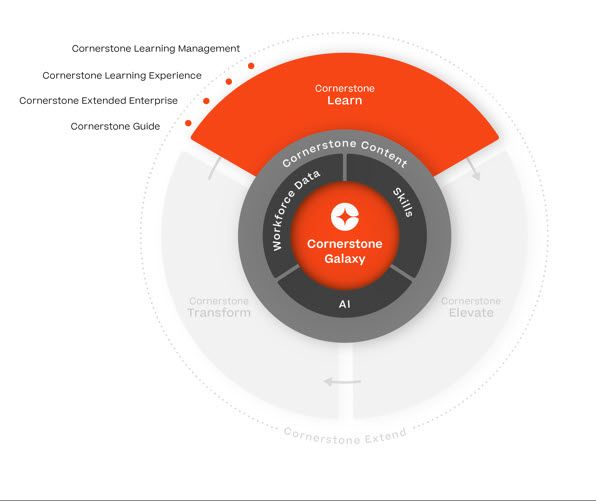 Cornerstone Learning Management

Cornerstone Learning Experience

Cornerstone Extended Enterprise

Cornerstone Guide

Cornerstone
Learn

Cornerstone Content

Workforce Data

Skills

Cornerstone
Galaxy

AI

Cornerstone
Transform

Cornerstone
Elevate

Cornerstone Extend